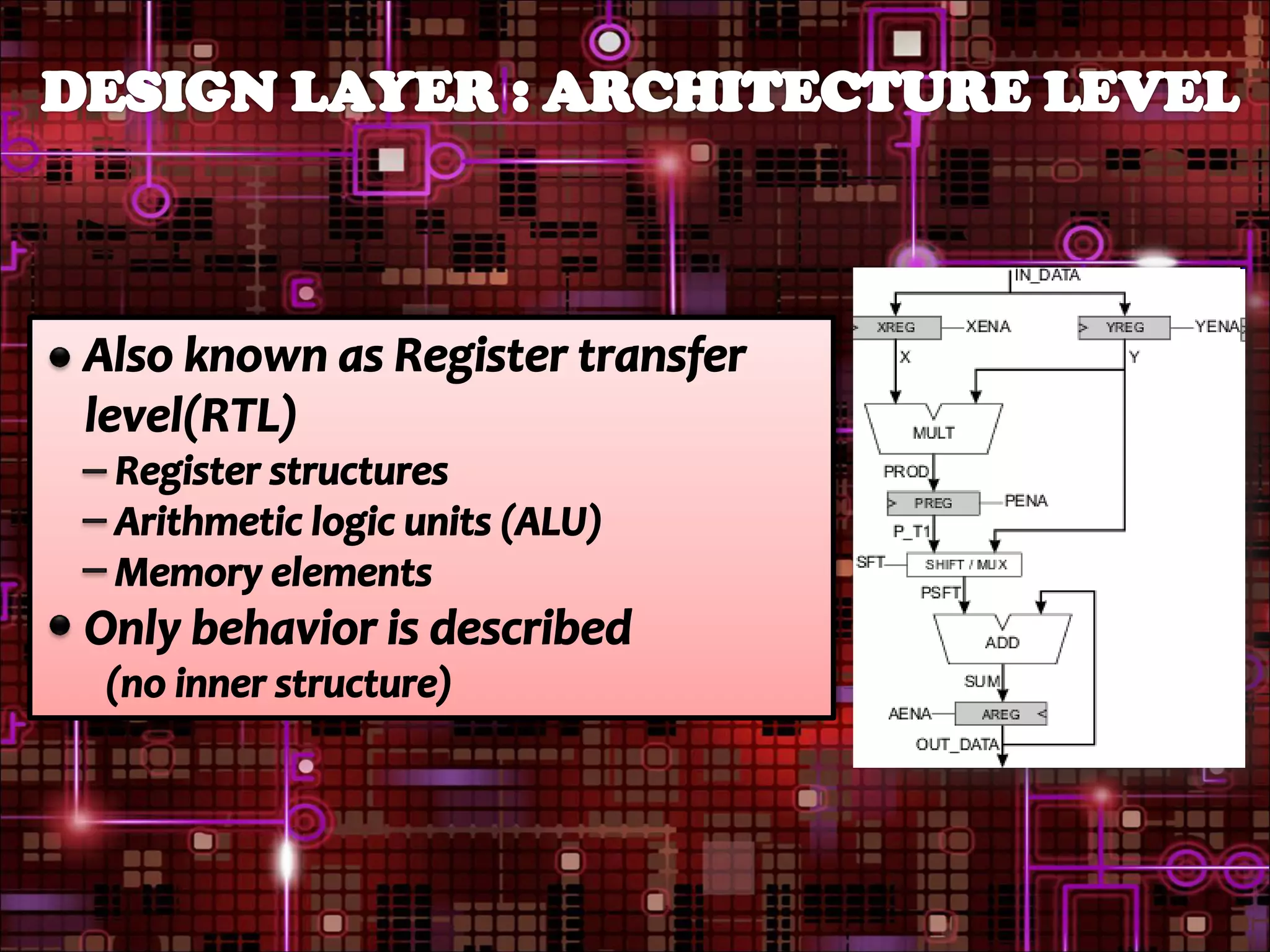 DESIGN LAYER : ARCHITECTURE LEVEL

• Also known as Register transfer level(RTL)
– Register structures
– Arithmetic logic units (ALU)
– Memory elements
• Only behavior is described (no inner structure)

IN_DATA
XREG
XENA
YREG
YENA
X
Y
MULT
PROD
PREG
PENA
P_T1
SFT
SHIFT / MUX
PSFT
ADD
SUM
AENA
AREG
OUT_DATA